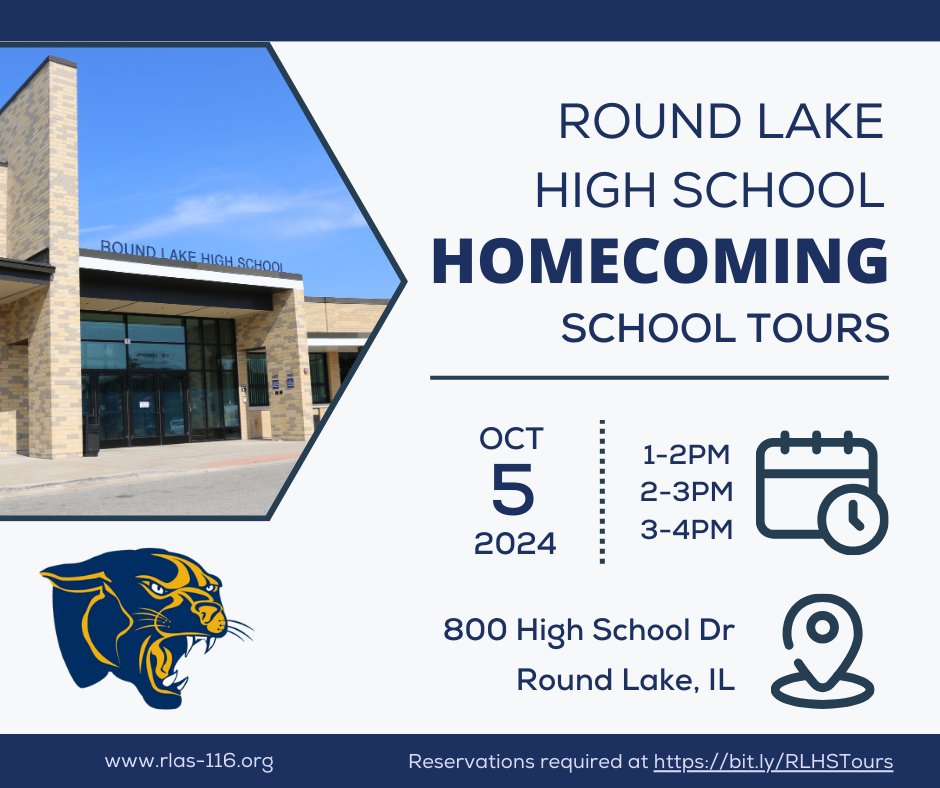 ROUND LAKE HIGH SCHOOL

ROUND LAKE HIGH SCHOOL
HOMECOMING
SCHOOL TOURS

OCT
5
2024

1-2PM
2-3PM
3-4PM

800 High School Dr
Round Lake, IL

www.rlas-116.org

Reservations required at https://bit.ly/RLHSTours